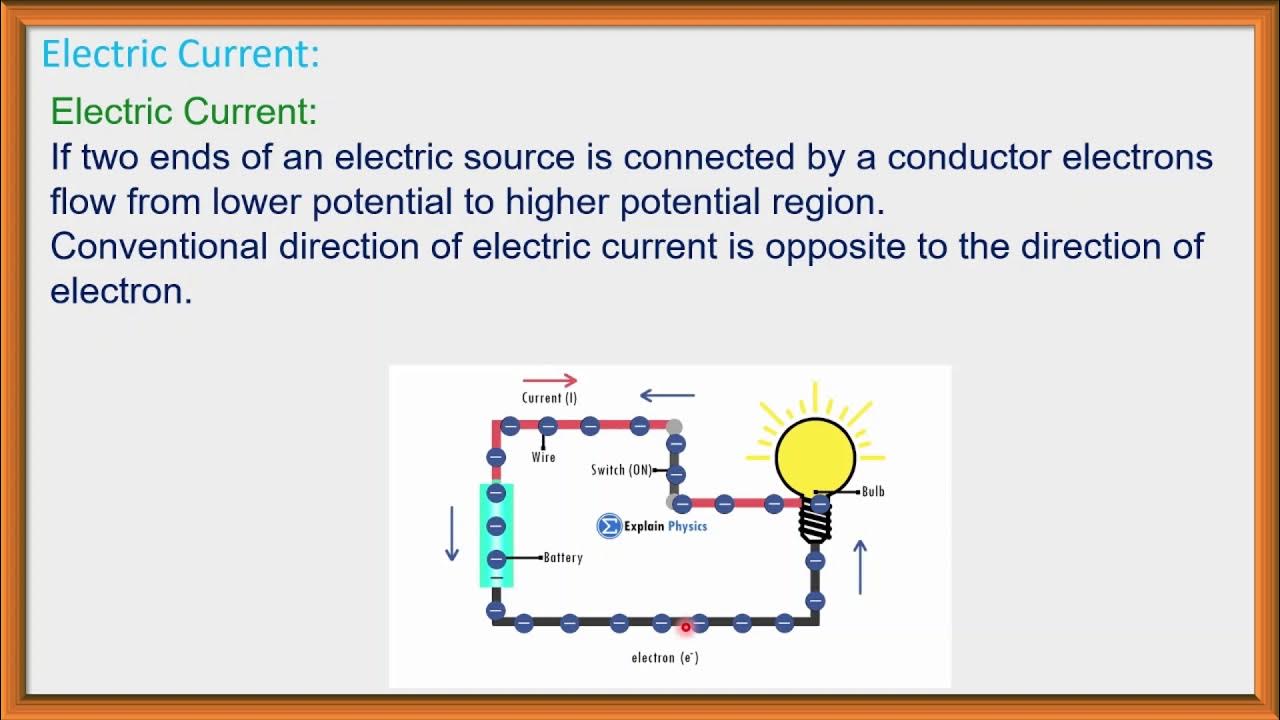 Electric Current:

Electric Current:

If two ends of an electric source is connected by a conductor electrons flow from lower potential to higher potential region.

Conventional direction of electric current is opposite to the direction of electron.

Current (I)

Wire

Switch (ON)

Bulb

Explain Physics

Battery

electron ($e^-$)